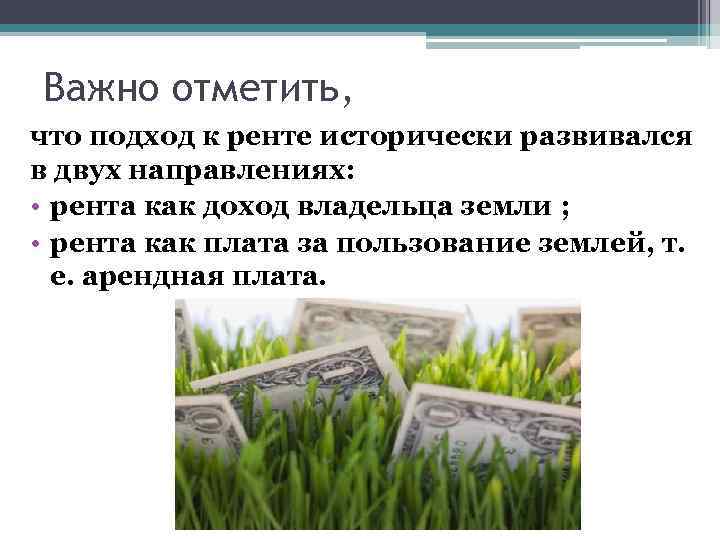 Важно отметить,

что подход к ренте исторически развивался в двух направлениях:

• рента как доход владельца земли ;
• рента как плата за пользование землей, т. е. арендная плата.